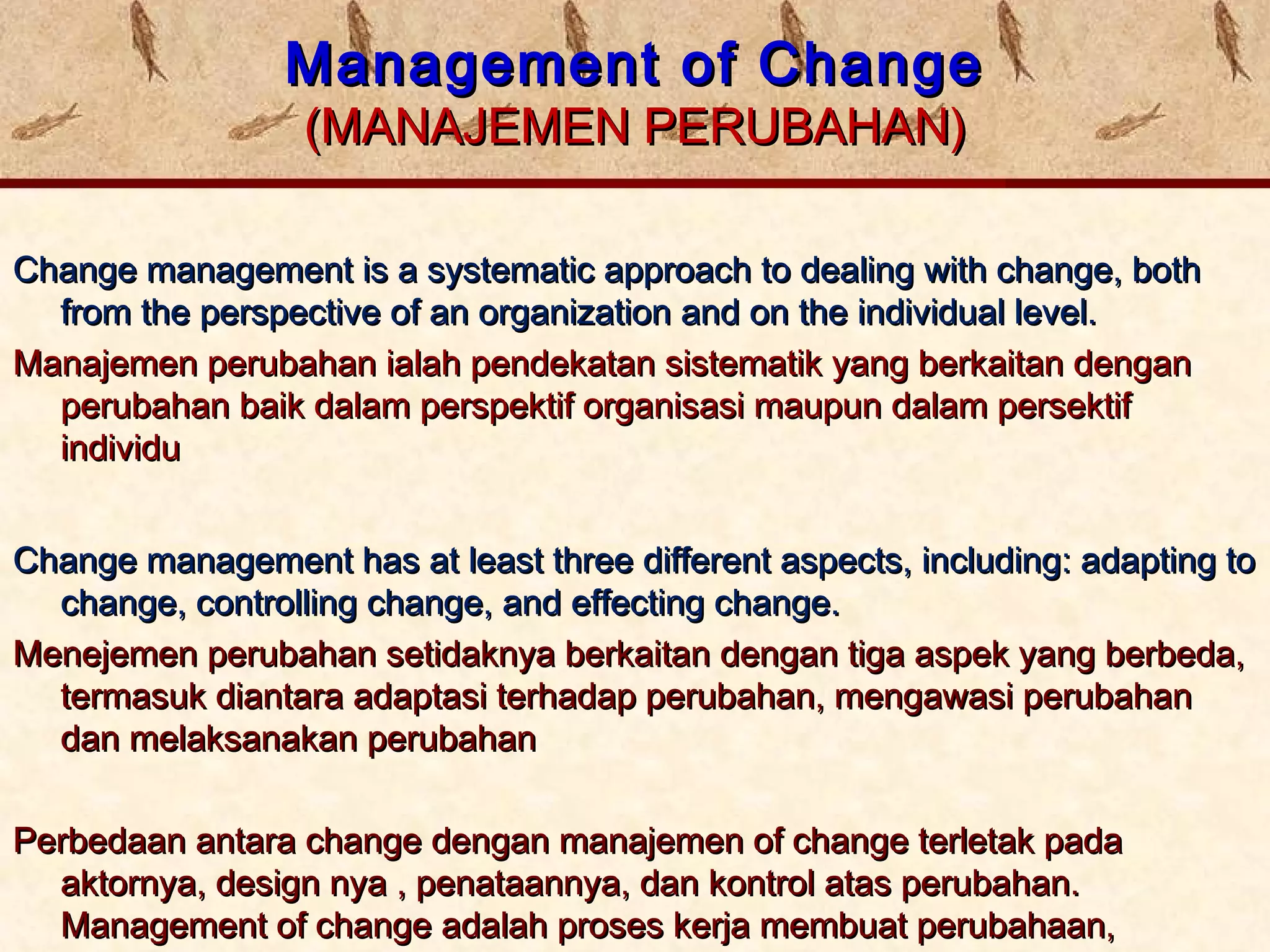 Management of Change
(MANAJEMEN PERUBAHAN)

Change management is a systematic approach to dealing with change, both from the perspective of an organization and on the individual level.

Manajemen perubahan ialah pendekatan sistematik yang berkaitan dengan perubahan baik dalam perspektif organisasi maupun dalam persektif individu

Change management has at least three different aspects, including: adapting to change, controlling change, and effecting change.

Menejemen perubahan setidaknya berkaitan dengan tiga aspek yang berbeda, termasuk diantara adaptasi terhadap perubahan, mengawasi perubahan dan melaksanakan perubahan

Perbedaan antara change dengan manajemen of change terletak pada aktornya, design nya , penataannya, dan kontrol atas perubahan. Management of change adalah proses kerja membuat perubahaan,